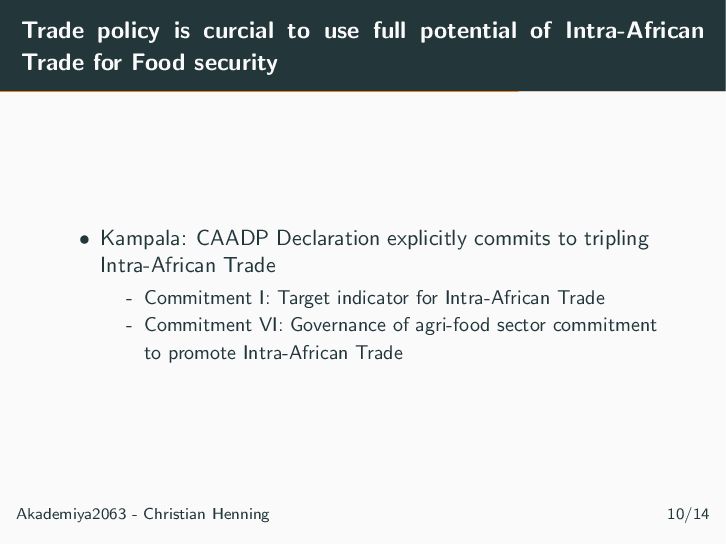 Trade policy is curcial to use full potential of Intra-African Trade for Food security

• Kampala: CAADP Declaration explicitly commits to tripling Intra-African Trade

- Commitment I: Target indicator for Intra-African Trade
- Commitment VI: Governance of agri-food sector commitment to promote Intra-African Trade

Akademiya2063 - Christian Henning

10/14